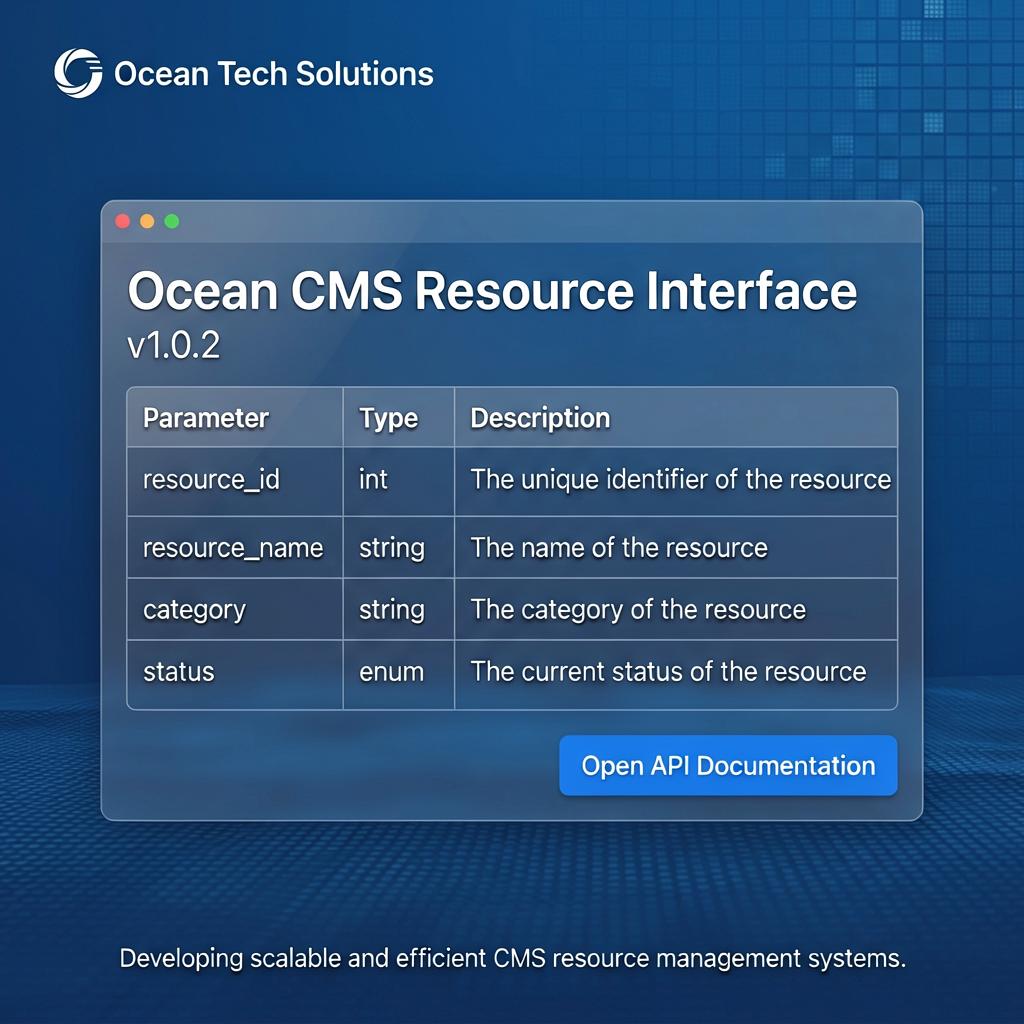 Ocean Tech Solutions

Ocean CMS Resource Interface
v1.0.2

| Parameter | Type | Description |
|---|---|---|
| resource_id | int | The unique identifier of the resource |
| resource_name | string | The name of the resource |
| category | string | The category of the resource |
| status | enum | The current status of the resource |

Open API Documentation

Developing scalable and efficient CMS resource management systems.